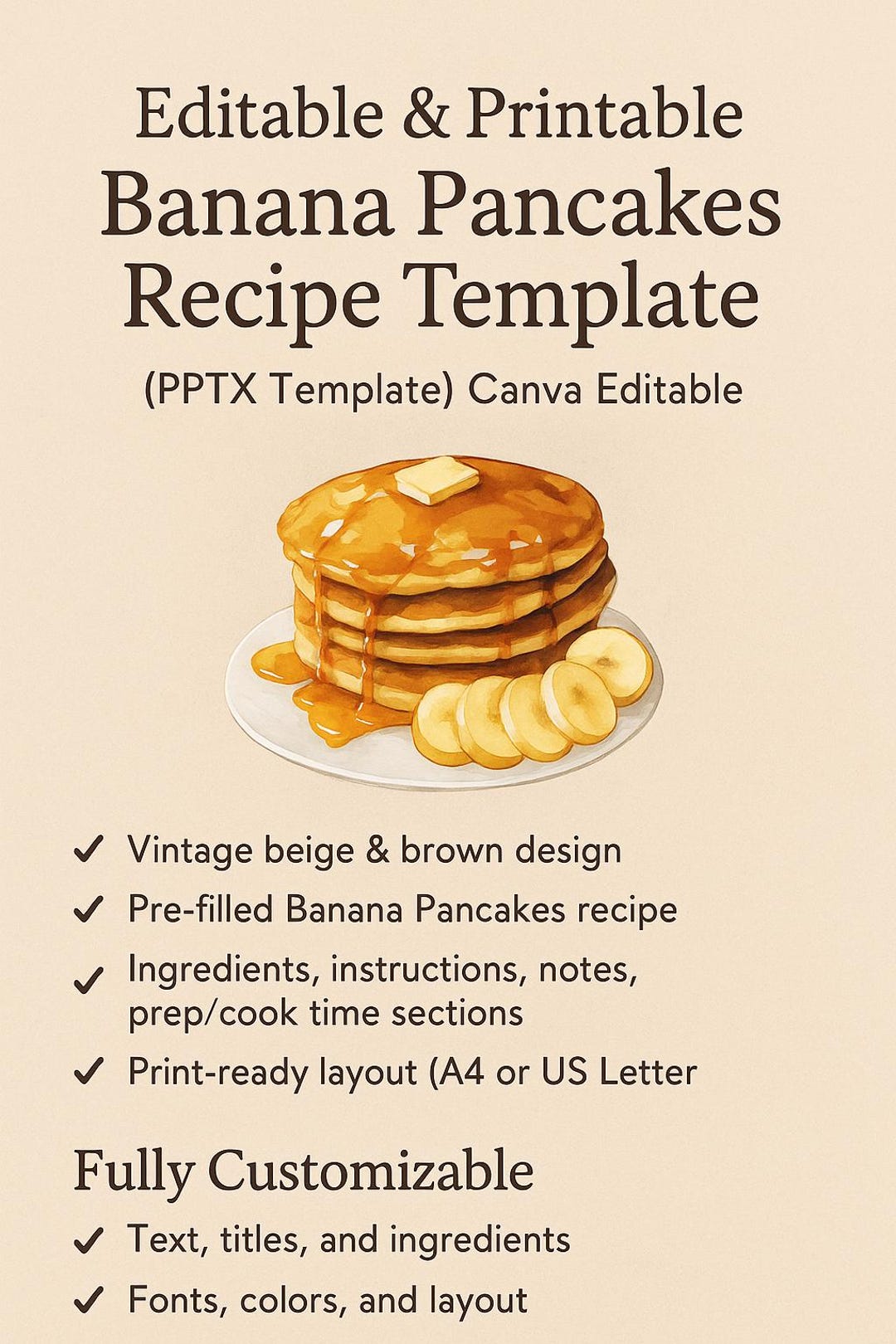 Editable & Printable
Banana Pancakes Recipe Template
(PPTX Template) Canva Editable

✓ Vintage beige & brown design
✓ Pre-filled Banana Pancakes recipe
✓ Ingredients, instructions, notes, prep/cook time sections
✓ Print-ready layout (A4 or US Letter

Fully Customizable
✓ Text, titles, and ingredients
✓ Fonts, colors, and layout